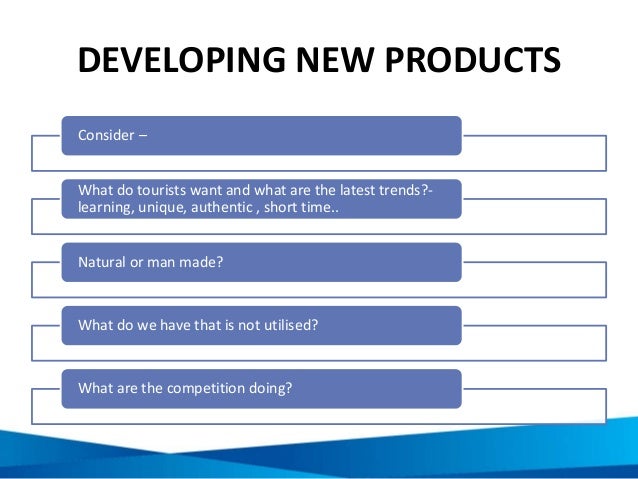 DEVELOPING NEW PRODUCTS

Consider –

What do tourists want and what are the latest trends?- learning, unique, authentic , short time..

Natural or man made?

What do we have that is not utilised?

What are the competition doing?